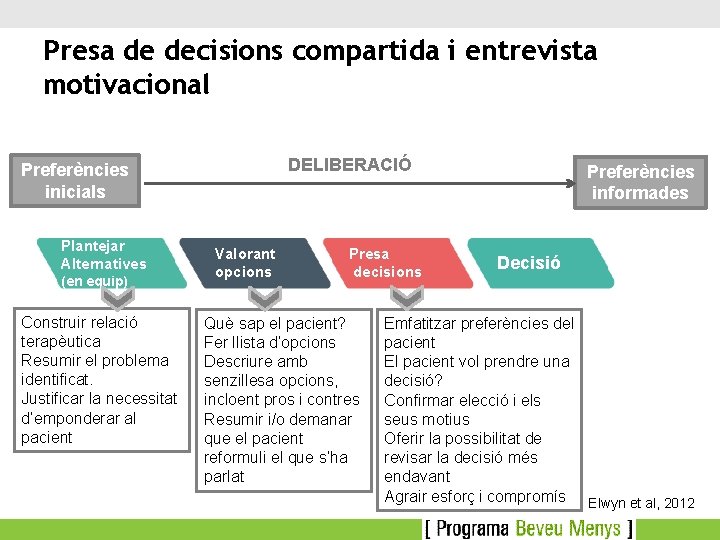 Presa de decisions compartida i entrevista motivacional

Preferències inicials

DELIBERACIÓ

Preferències informades

Plantejar Alternatives (en equip)

Valorant opcions

Presa decisions

Decisió

Construir relació terapèutica
Resumir el problema identificat.
Justificar la necessitat d'emponderar al pacient

Què sap el pacient?
Fer llista d'opcions
Descriure amb senzillesa opcions, incloent pros i contres
Resumir i/o demanar que el pacient reformuli el que s'ha parlat

Emfatitzar preferències del pacient
El pacient vol prendre una decisió?
Confirmar elecció i els seus motius
Oferir la possibilitat de revisar la decisió més endavant
Agrair esforç i compromís

Elwyn et al, 2012

[ Programa Beveu Menys ]